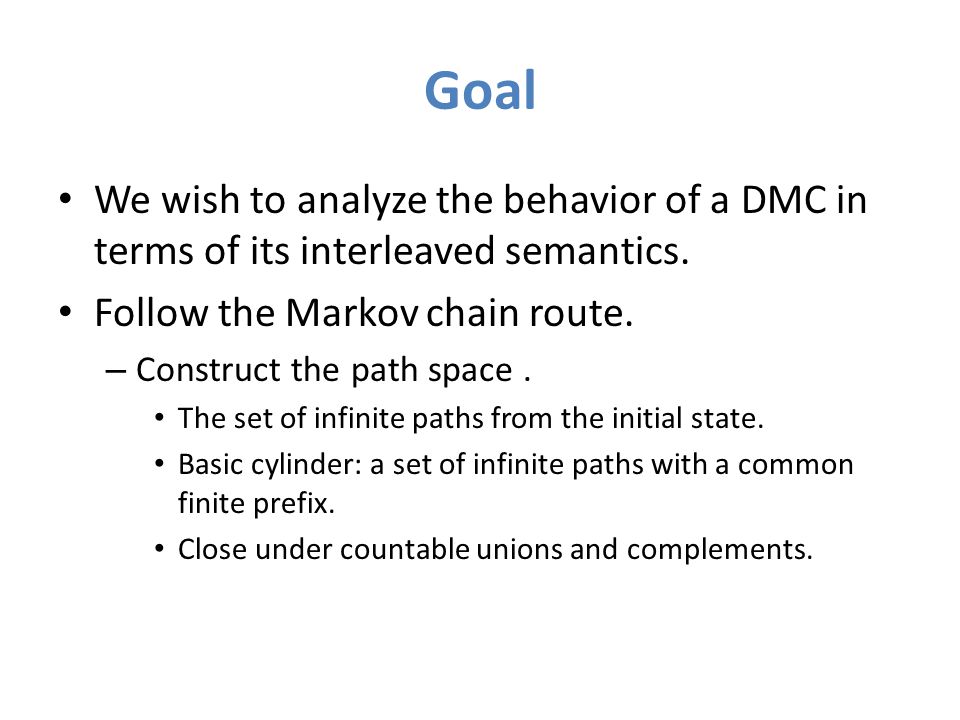 Goal

• We wish to analyze the behavior of a DMC in terms of its interleaved semantics.
• Follow the Markov chain route.
– Construct the path space .
• The set of infinite paths from the initial state.
• Basic cylinder: a set of infinite paths with a common finite prefix.
• Close under countable unions and complements.